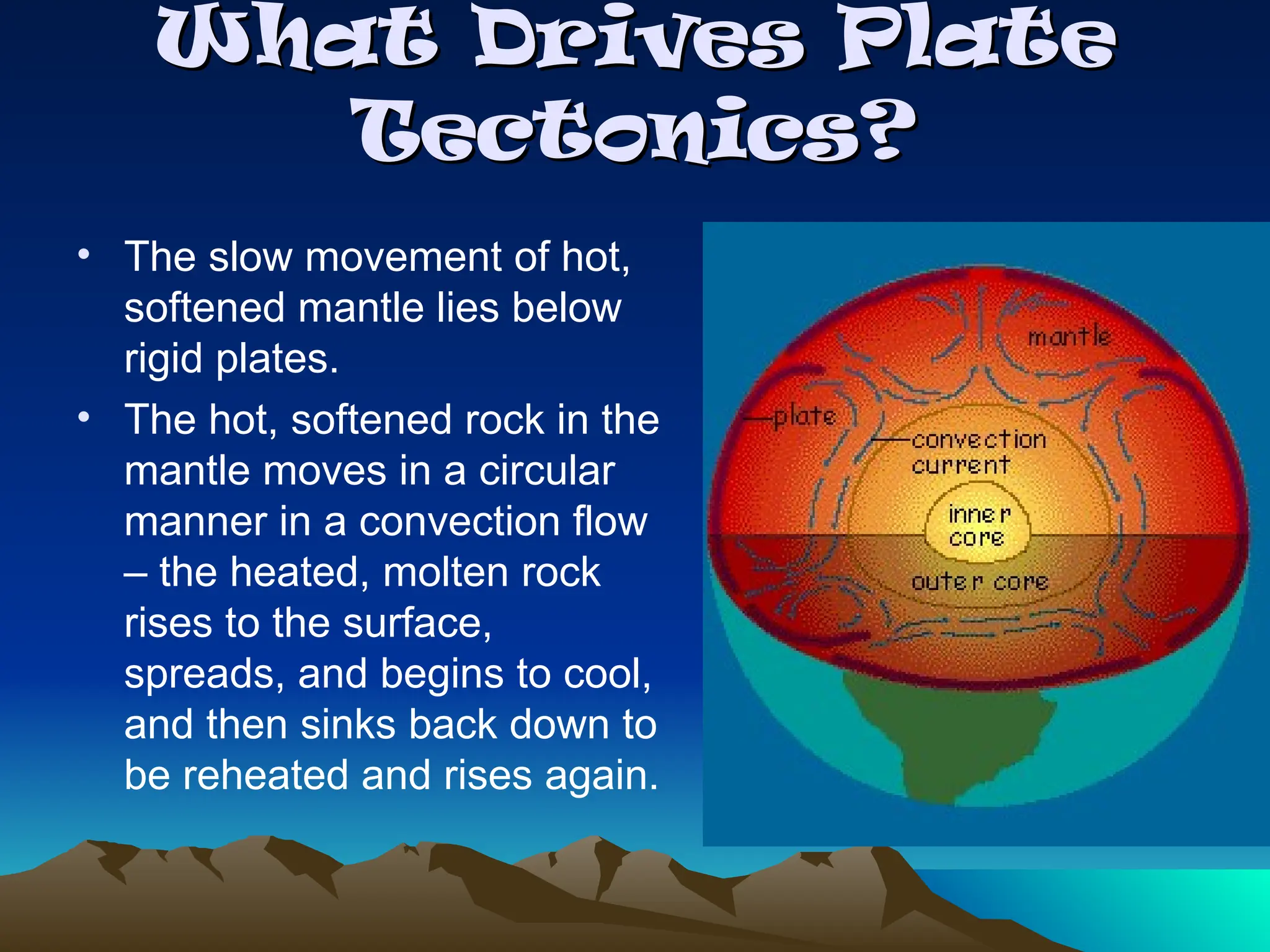 What Drives Plate Tectonics?

• The slow movement of hot, softened mantle lies below rigid plates.

• The hot, softened rock in the mantle moves in a circular manner in a convection flow – the heated, molten rock rises to the surface, spreads, and begins to cool, and then sinks back down to be reheated and rises again.

mantle
plate
convection current
inner core
outer core